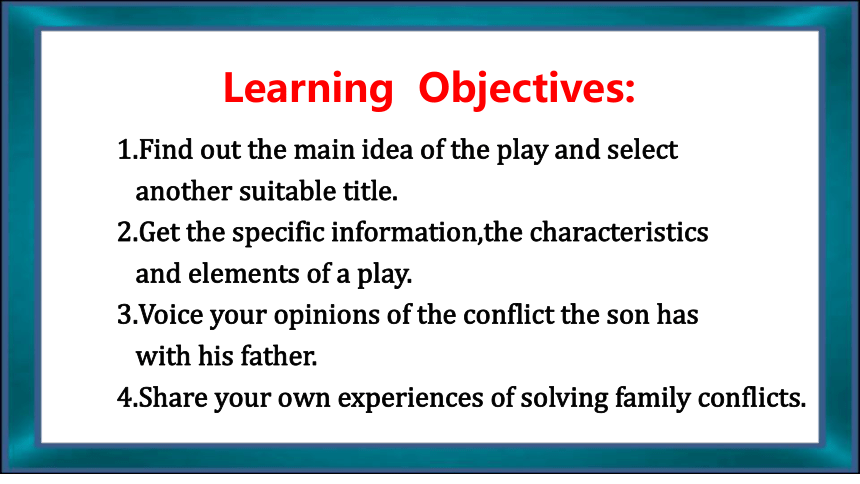 Learning Objectives:

1.Find out the main idea of the play and select another suitable title.

2.Get the specific information,the characteristics and elements of a play.

3.Voice your opinions of the conflict the son has with his father.

4.Share your own experiences of solving family conflicts.